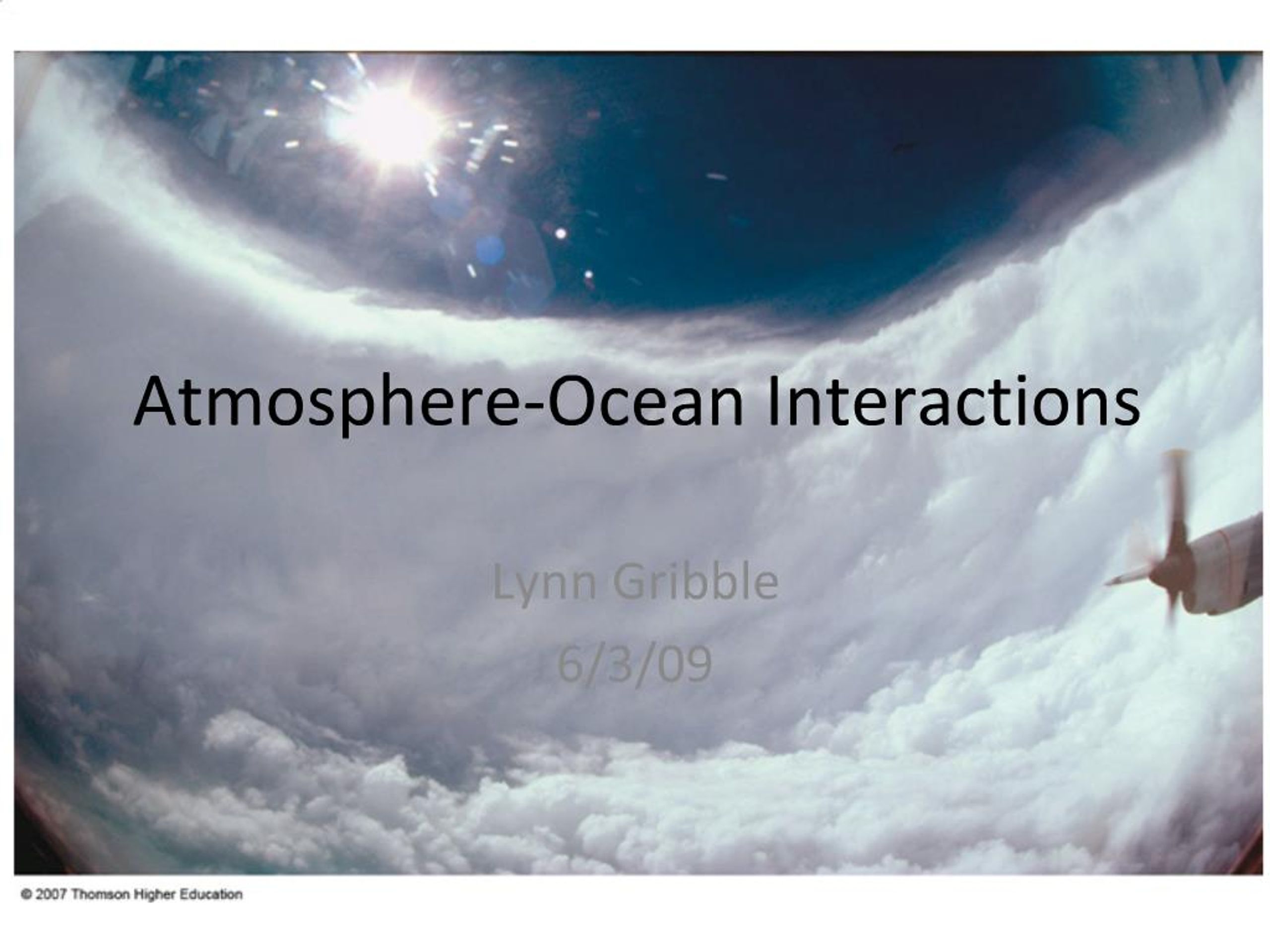 Atmosphere-Ocean Interactions

Lynn Gribble
6/3/09

© 2007 Thomson Higher Education